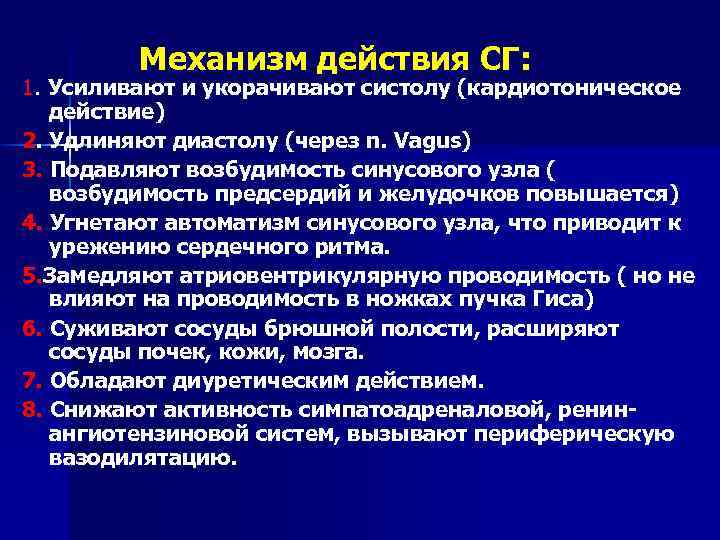 Механизм действия СГ:

1. Усиливают и укорачивают систолу (кардиотоническое действие)

2. Удлиняют диастолу (через n. Vagus)

3. Подавляют возбудимость синусового узла ( возбудимость предсердий и желудочков повышается)

4. Угнетают автоматизм синусового узла, что приводит к урежению сердечного ритма.

5.Замедляют атриовентрикулярную проводимость ( но не влияют на проводимость в ножках пучка Гиса)

6. Суживают сосуды брюшной полости, расширяют сосуды почек, кожи, мозга.

7. Обладают диуретическим действием.

8. Снижают активность симпатоадреналовой, ренин-ангиотензиновой систем, вызывают периферическую вазодилятацию.